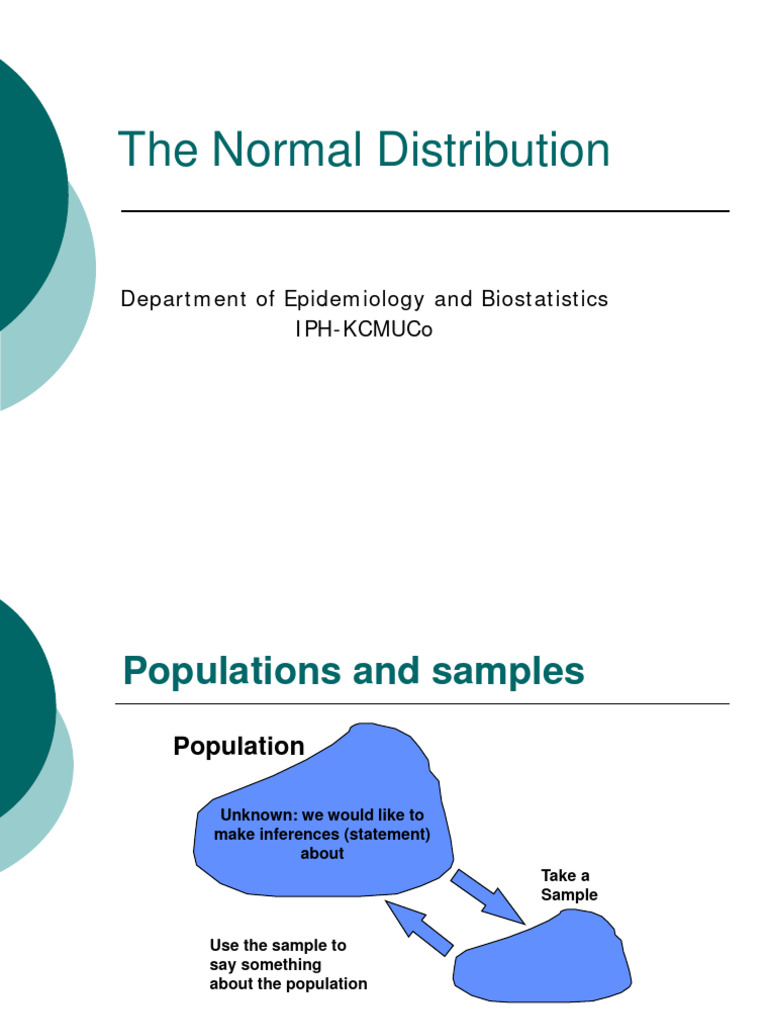 The Normal Distribution

Department of Epidemiology and Biostatistics
IPH-KCMUCo

Populations and samples

Population

Unknown: we would like to make inferences (statement) about

Take a Sample

Use the sample to say something about the population